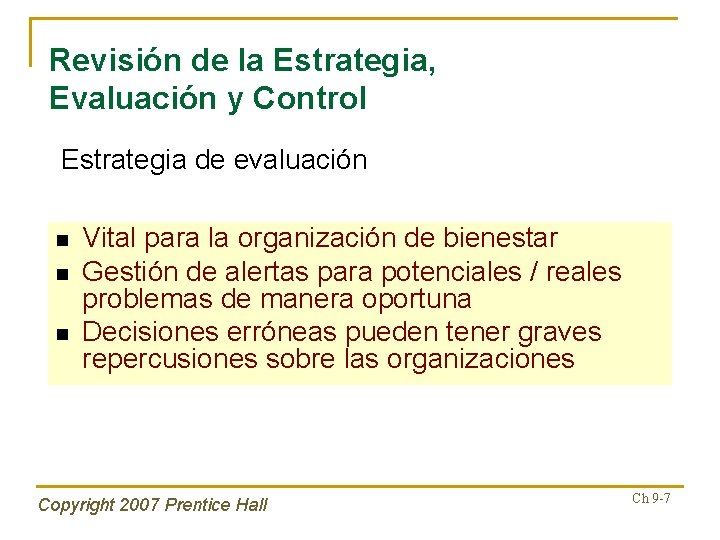 Revisión de la Estrategia, Evaluación y Control

Estrategia de evaluación

- Vital para la organización de bienestar
- Gestión de alertas para potenciales / reales problemas de manera oportuna
- Decisiones erróneas pueden tener graves repercusiones sobre las organizaciones

Copyright 2007 Prentice Hall

Ch 9-7